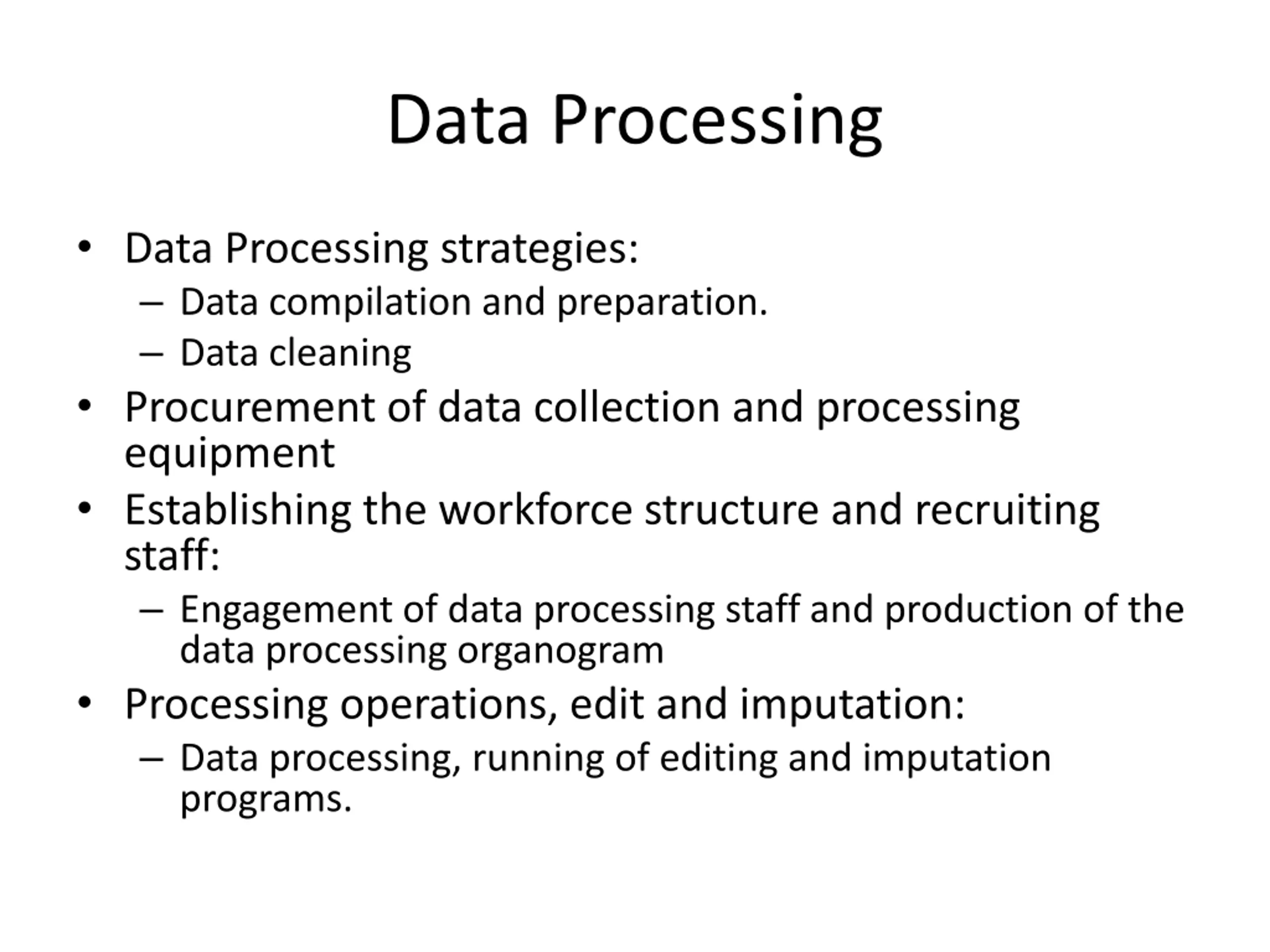 Data Processing

• Data Processing strategies:
– Data compilation and preparation.
– Data cleaning
• Procurement of data collection and processing equipment
• Establishing the workforce structure and recruiting staff:
– Engagement of data processing staff and production of the data processing organogram
• Processing operations, edit and imputation:
– Data processing, running of editing and imputation programs.